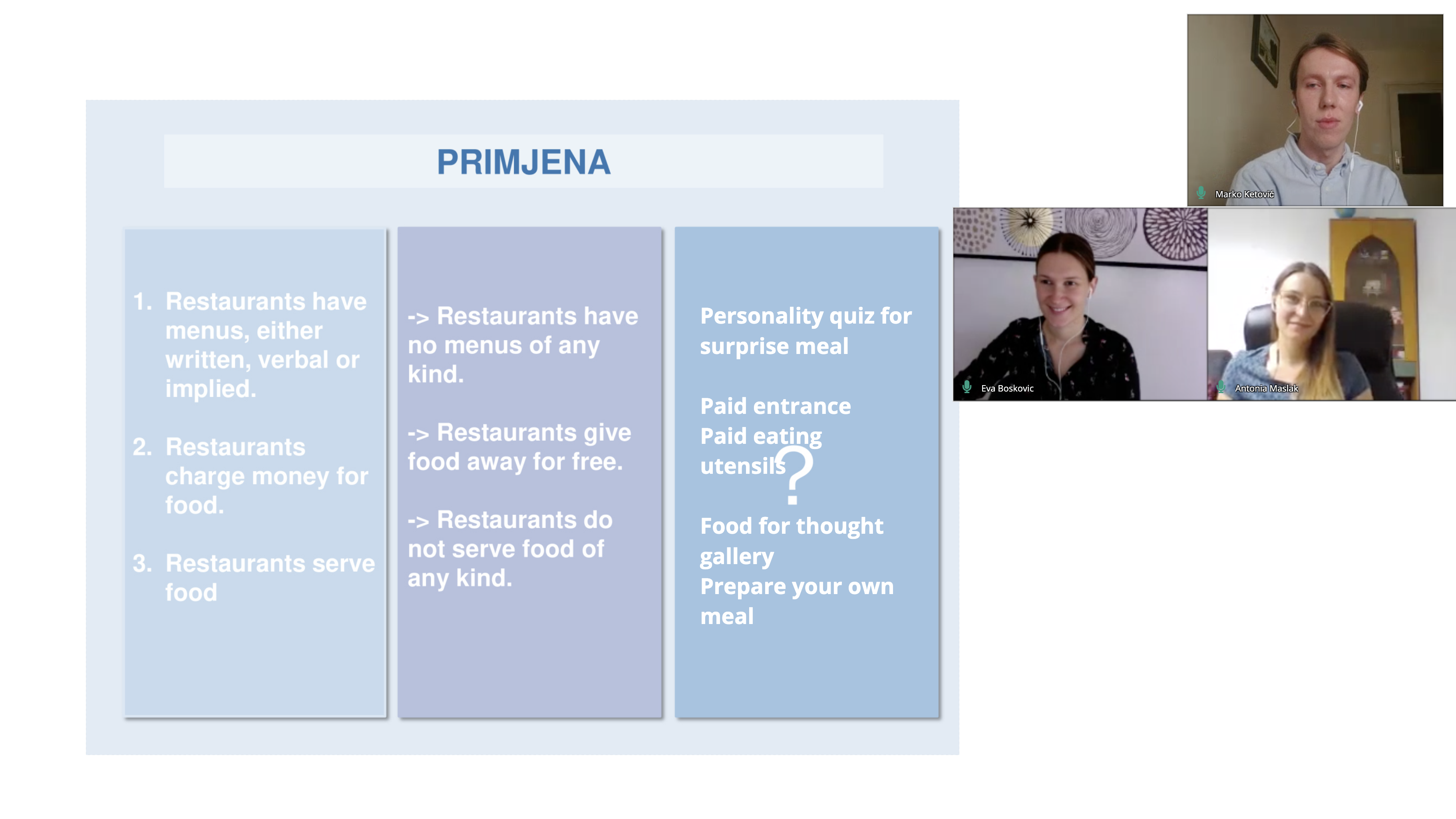 PRIMJENA

1. Restaurants have menus, either written, verbal or implied.

2. Restaurants charge money for food.

3. Restaurants serve food

-> Restaurants have no menus of any kind.

-> Restaurants give food away for free.

-> Restaurants do not serve food of any kind.

Personality quiz for surprise meal

Paid entrance
Paid eating utensils
?

Food for thought gallery
Prepare your own meal

Marko Ketović

Eva Boskovic

Antonia Maslak